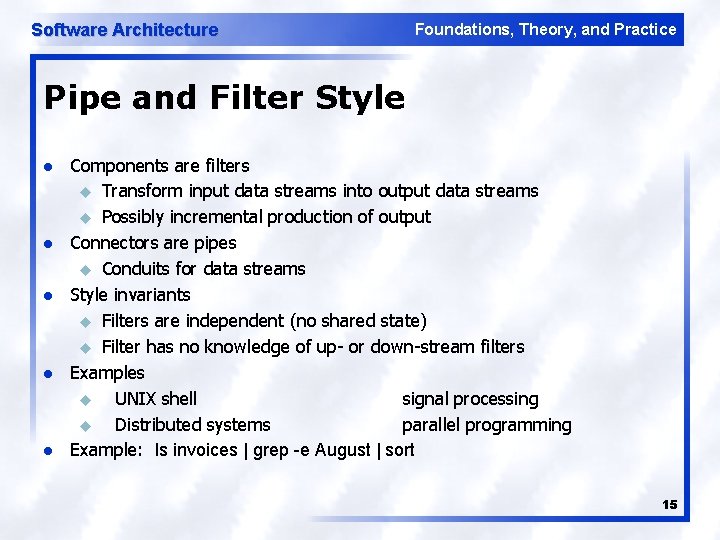 Software Architecture

Foundations, Theory, and Practice

Pipe and Filter Style

- Components are filters
  - Transform input data streams into output data streams
  - Possibly incremental production of output
- Connectors are pipes
  - Conduits for data streams
- Style invariants
  - Filters are independent (no shared state)
  - Filter has no knowledge of up- or down-stream filters
- Examples
  - UNIX shell signal processing
  - Distributed systems parallel programming
- Example: ls invoices | grep -e August | sort

15